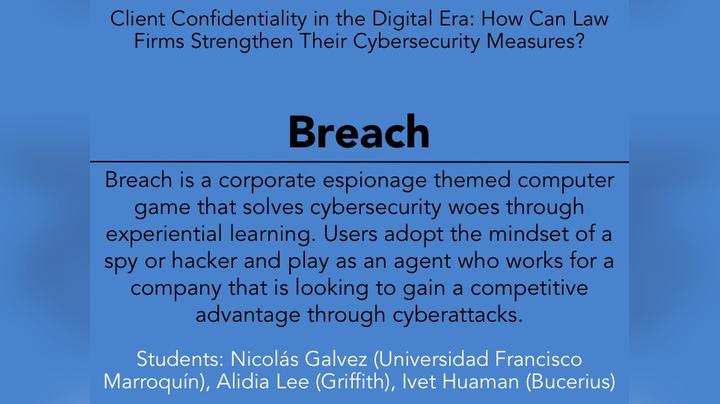 Client Confidentiality in the Digital Era: How Can Law Firms Strengthen Their Cybersecurity Measures?

Breach

Breach is a corporate espionage themed computer game that solves cybersecurity woes through experiential learning. Users adopt the mindset of a spy or hacker and play as an agent who works for a company that is looking to gain a competitive advantage through cyberattacks.

Students: Nicolás Galvez (Universidad Francisco Marroquín), Alidia Lee (Griffith), Ivet Huaman (Bucerius)